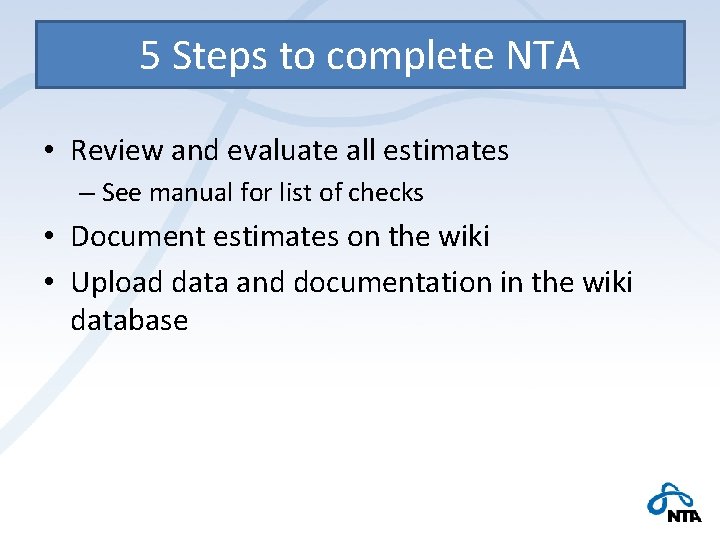 5 Steps to complete NTA

• Review and evaluate all estimates
– See manual for list of checks
• Document estimates on the wiki
• Upload data and documentation in the wiki database

NTA